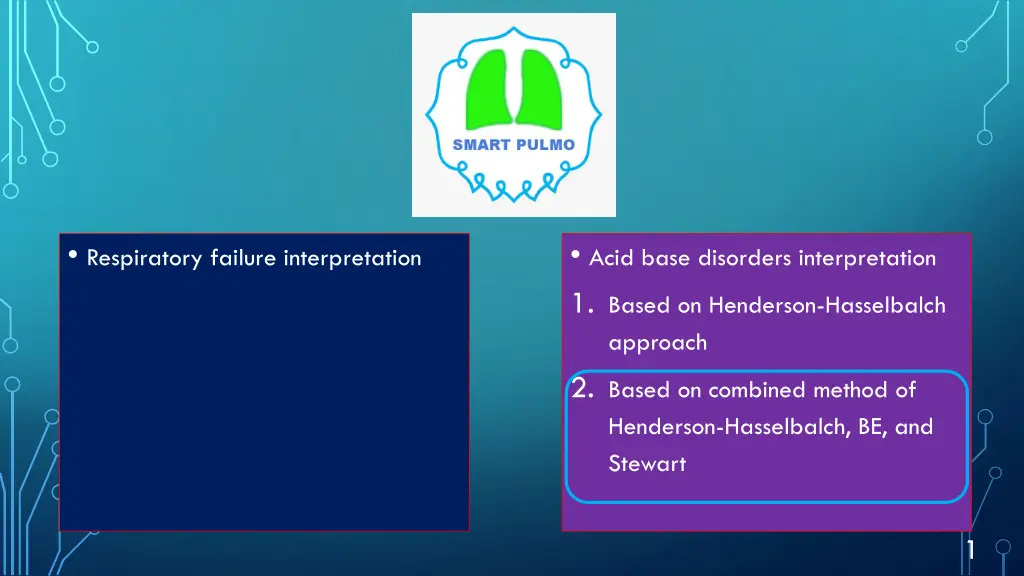 SMART PULMO

• Respiratory failure interpretation

• Acid base disorders interpretation

1. Based on Henderson-Hasselbalch approach

2. Based on combined method of Henderson-Hasselbalch, BE, and Stewart

1